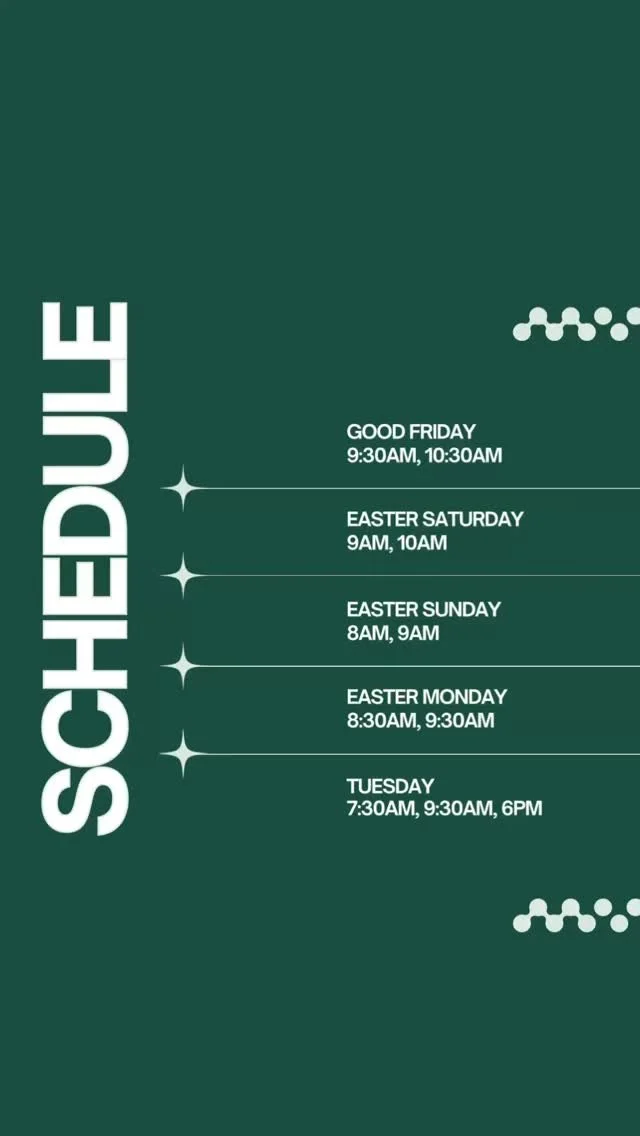 SCHEDULE

GOOD FRIDAY
9:30AM, 10:30AM

EASTER SATURDAY
9AM, 10AM

EASTER SUNDAY
8AM, 9AM

EASTER MONDAY
8:30AM, 9:30AM

TUESDAY
7:30AM, 9:30AM, 6PM